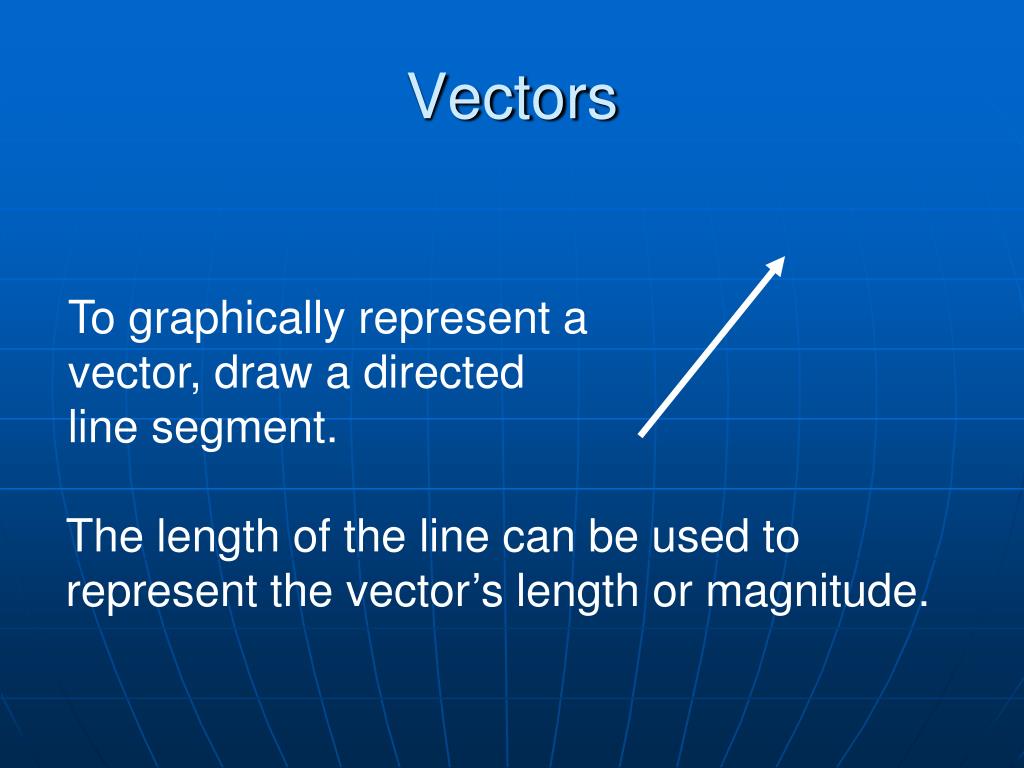 Vectors

To graphically represent a vector, draw a directed line segment.

The length of the line can be used to represent the vector’s length or magnitude.